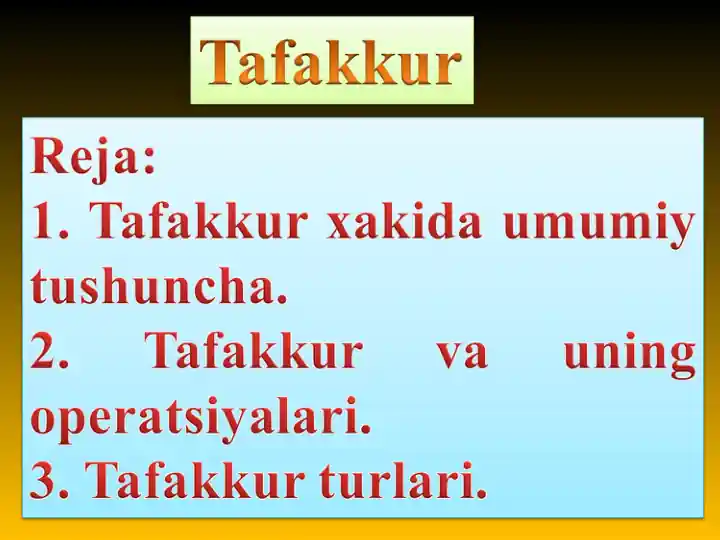 Tafakkur

Reja:
1. Tafakkur xakida umumiy tushuncha.
2. Tafakkur va uning operatsiyalari.
3. Tafakkur turlari.